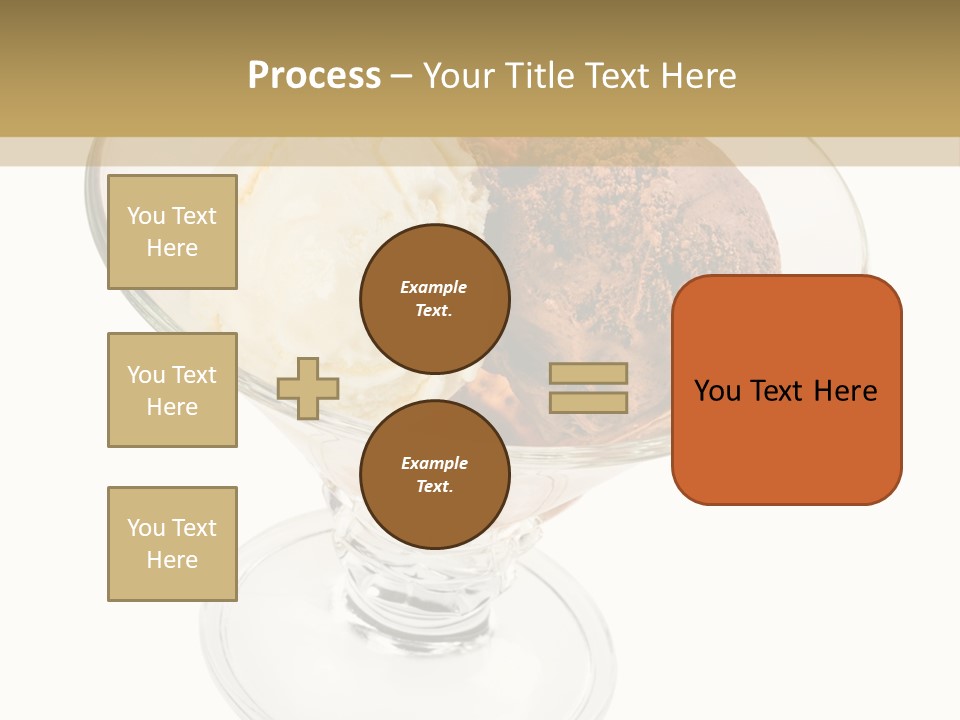 Process – Your Title Text Here

You Text Here

You Text Here

You Text Here

Example Text.

Example Text.

You Text Here